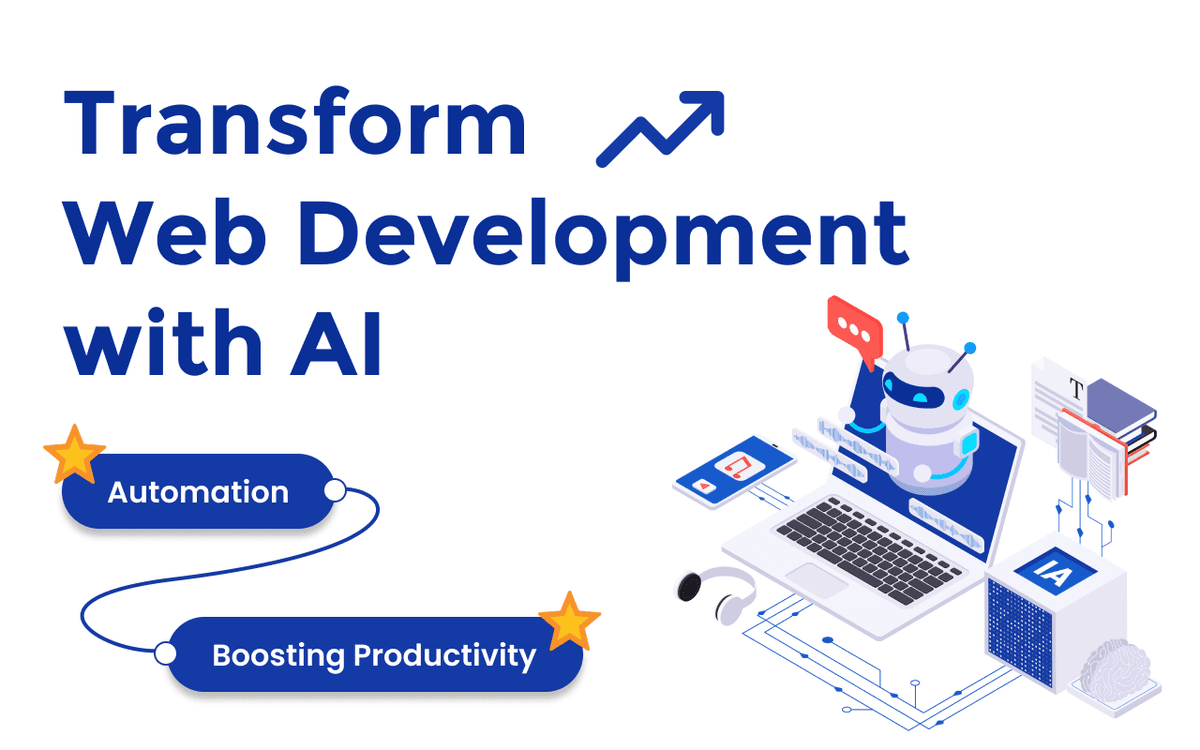 Transform Web Development with AI

Automation

Boosting Productivity

T

IA